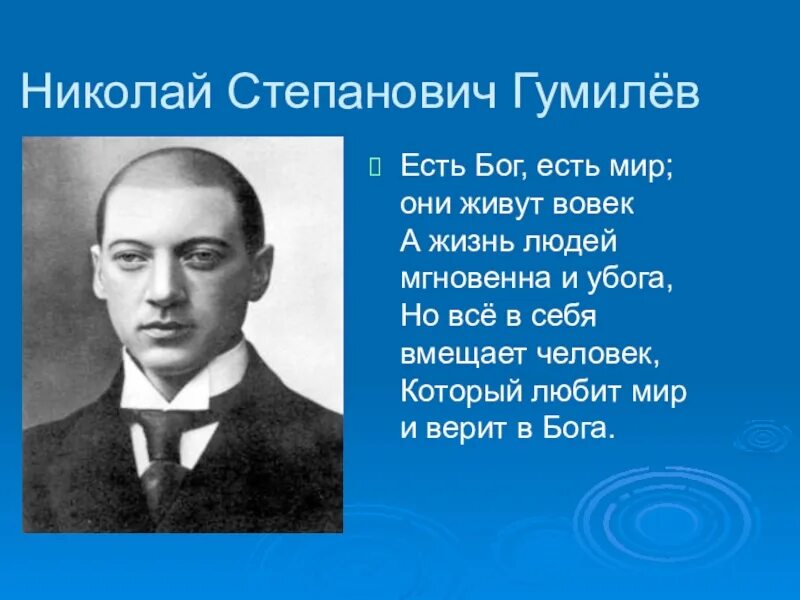 Николай Степанович Гумилёв

Есть Бог, есть мир; они живут вовек
А жизнь людей мгновенна и убога,
Но всё в себя вмещает человек,
Который любит мир и верит в Бога.